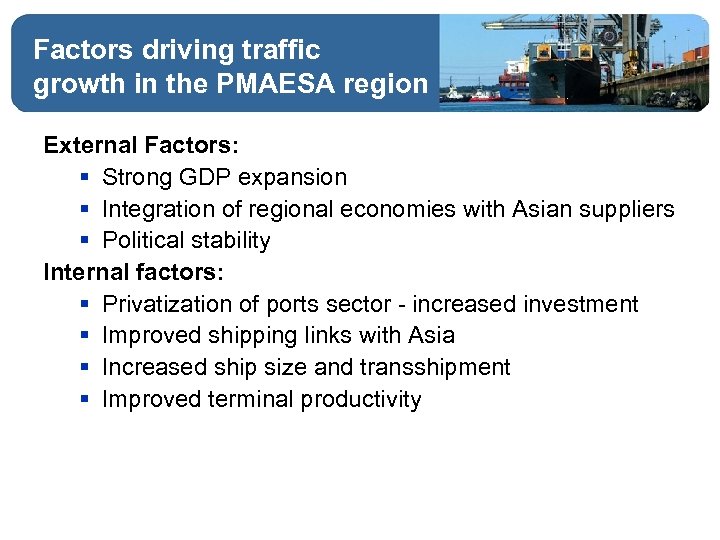 Factors driving traffic growth in the PMAESA region

External Factors:
▪ Strong GDP expansion
▪ Integration of regional economies with Asian suppliers
▪ Political stability

Internal factors:
▪ Privatization of ports sector - increased investment
▪ Improved shipping links with Asia
▪ Increased ship size and transshipment
▪ Improved terminal productivity